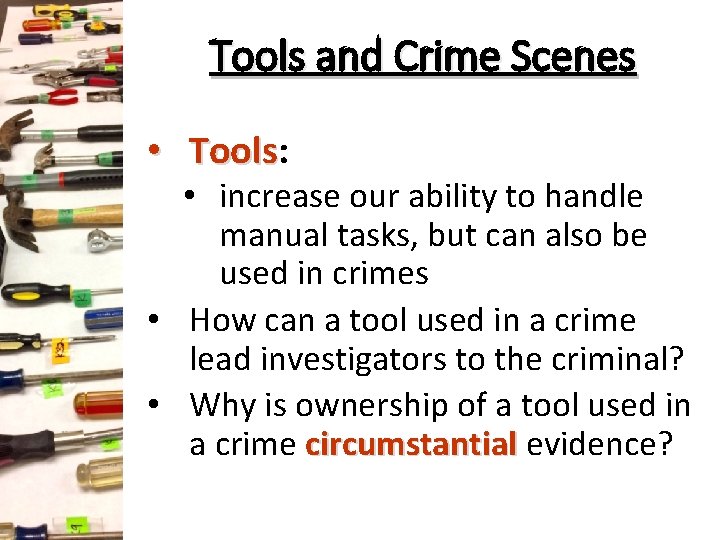 Tools and Crime Scenes

• Tools:
  • increase our ability to handle manual tasks, but can also be used in crimes
• How can a tool used in a crime lead investigators to the criminal?
• Why is ownership of a tool used in a crime circumstantial evidence?